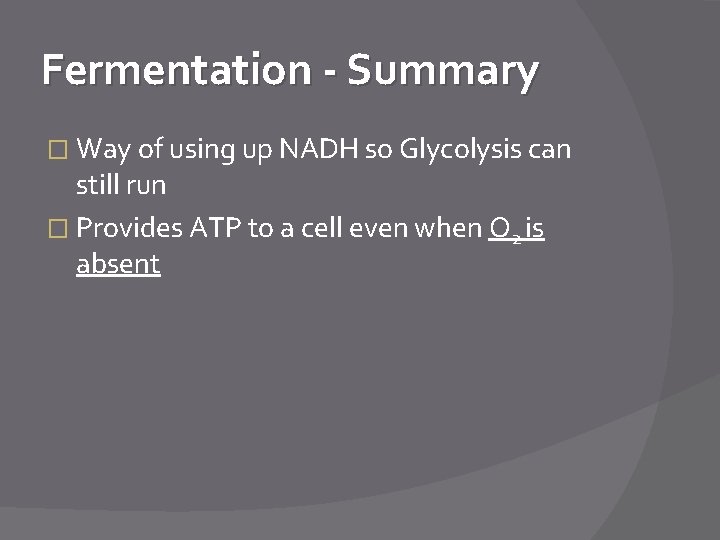 Fermentation - Summary

Way of using up NADH so Glycolysis can still run

Provides ATP to a cell even when $O_2$ is absent